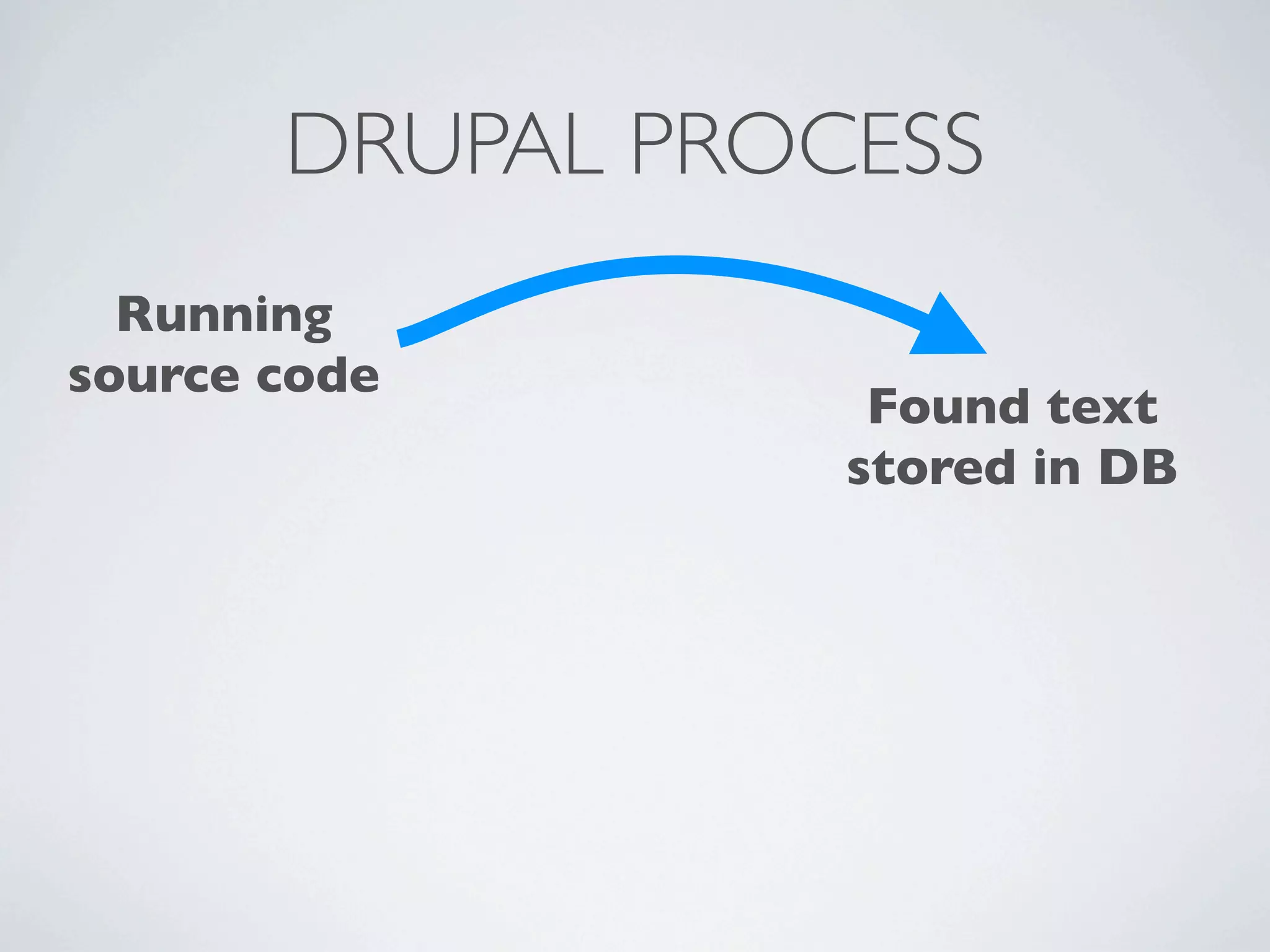 DRUPAL PROCESS

Running source code

Found text stored in DB